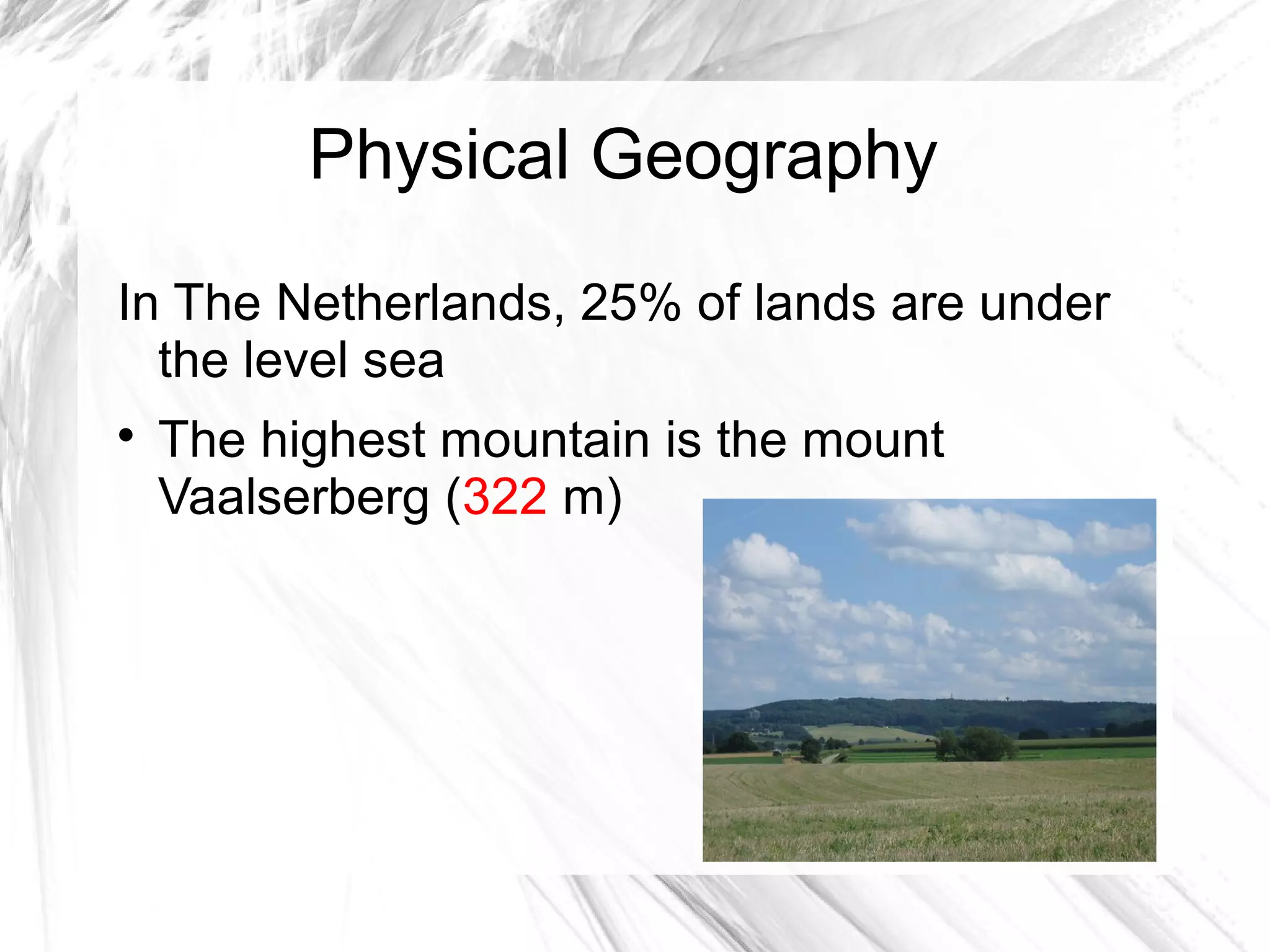 Physical Geography

In The Netherlands, 25% of lands are under the level sea

• The highest mountain is the mount Vaalserberg (322 m)